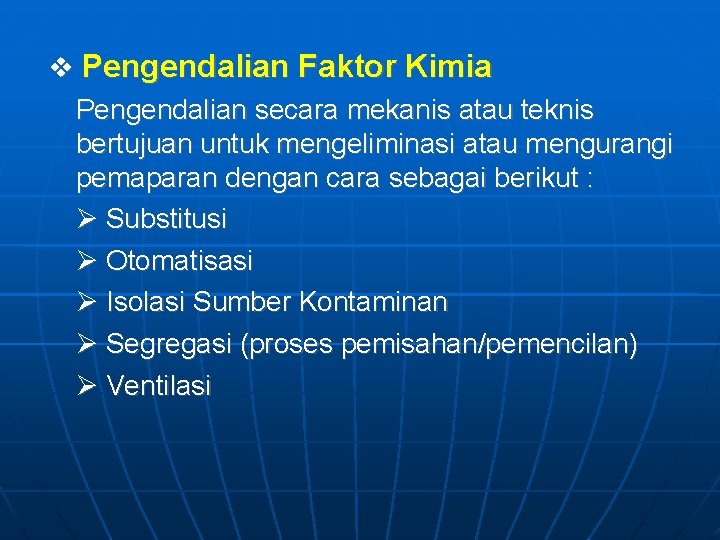 ❖ Pengendalian Faktor Kimia

Pengendalian secara mekanis atau teknis bertujuan untuk mengeliminasi atau mengurangi pemaparan dengan cara sebagai berikut :

➢ Substitusi
➢ Otomatisasi
➢ Isolasi Sumber Kontaminan
➢ Segregasi (proses pemisahan/pemencilan)
➢ Ventilasi